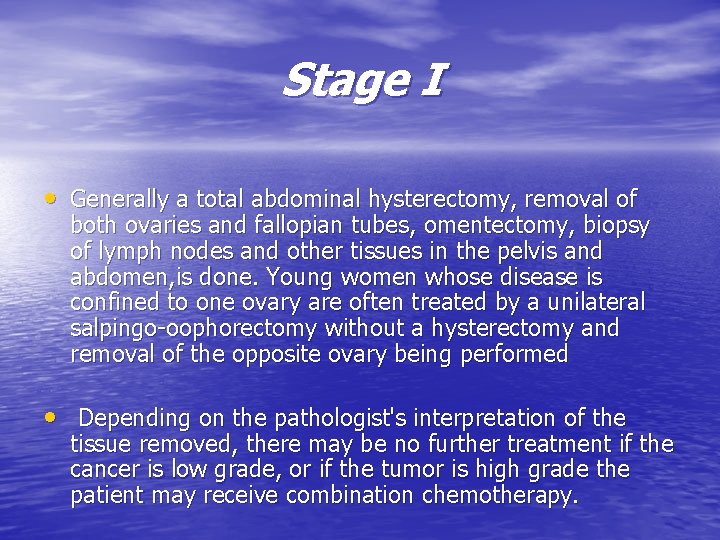 Stage I

• Generally a total abdominal hysterectomy, removal of both ovaries and fallopian tubes, omentectomy, biopsy of lymph nodes and other tissues in the pelvis and abdomen,is done. Young women whose disease is confined to one ovary are often treated by a unilateral salpingo-oophorectomy without a hysterectomy and removal of the opposite ovary being performed

• Depending on the pathologist's interpretation of the tissue removed, there may be no further treatment if the cancer is low grade, or if the tumor is high grade the patient may receive combination chemotherapy.